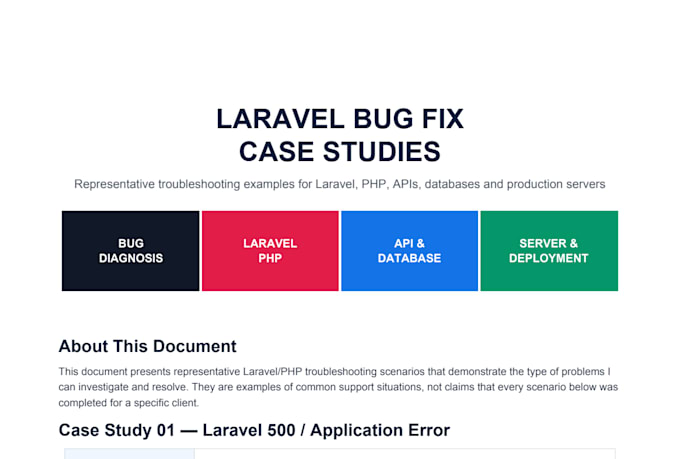 LARAVEL BUG FIX
CASE STUDIES

Representative troubleshooting examples for Laravel, PHP, APIs, databases and production servers

BUG
DIAGNOSIS

LARAVEL
PHP

API &
DATABASE

SERVER &
DEPLOYMENT

About This Document

This document presents representative Laravel/PHP troubleshooting scenarios that demonstrate the type of problems I can investigate and resolve. They are examples of common support situations, not claims that every scenario below was completed for a specific client.

Case Study 01 — Laravel 500 / Application Error